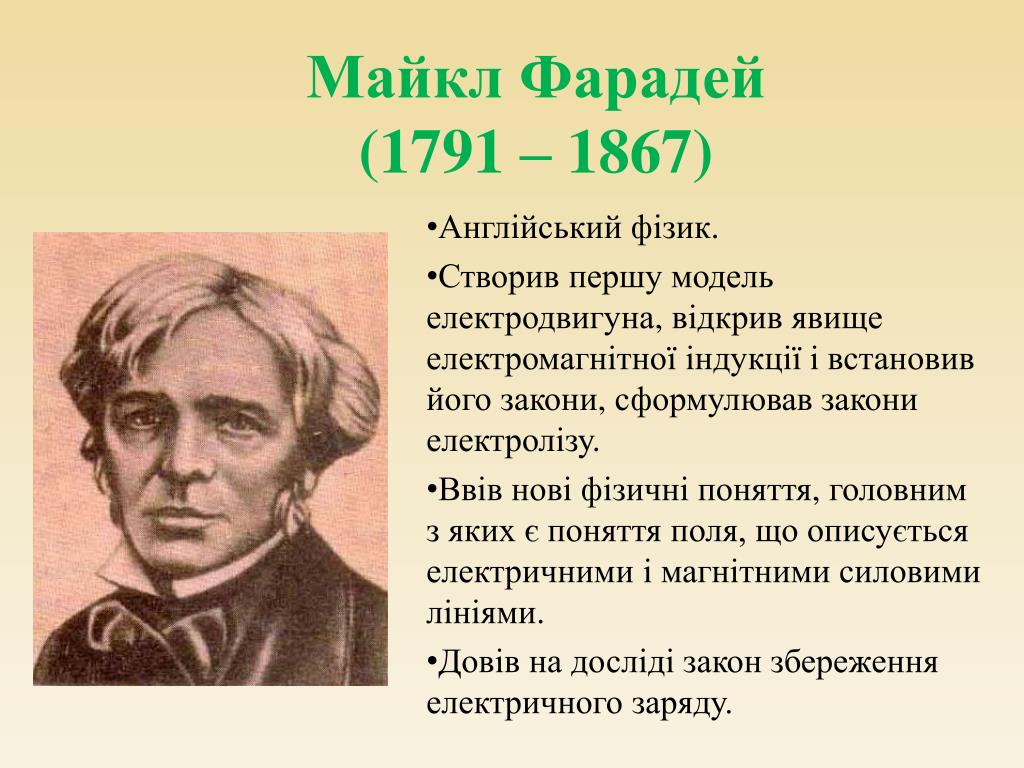 Майкл Фарадей
(1791 – 1867)

•Англійський фізик.

•Створив першу модель електродвигуна, відкрив явище електромагнітної індукції і встановив його закони, сформулював закони електролізу.

•Ввів нові фізичні поняття, головним з яких є поняття поля, що описується електричними і магнітними силовими лініями.

•Довів на досліді закон збереження електричного заряду.